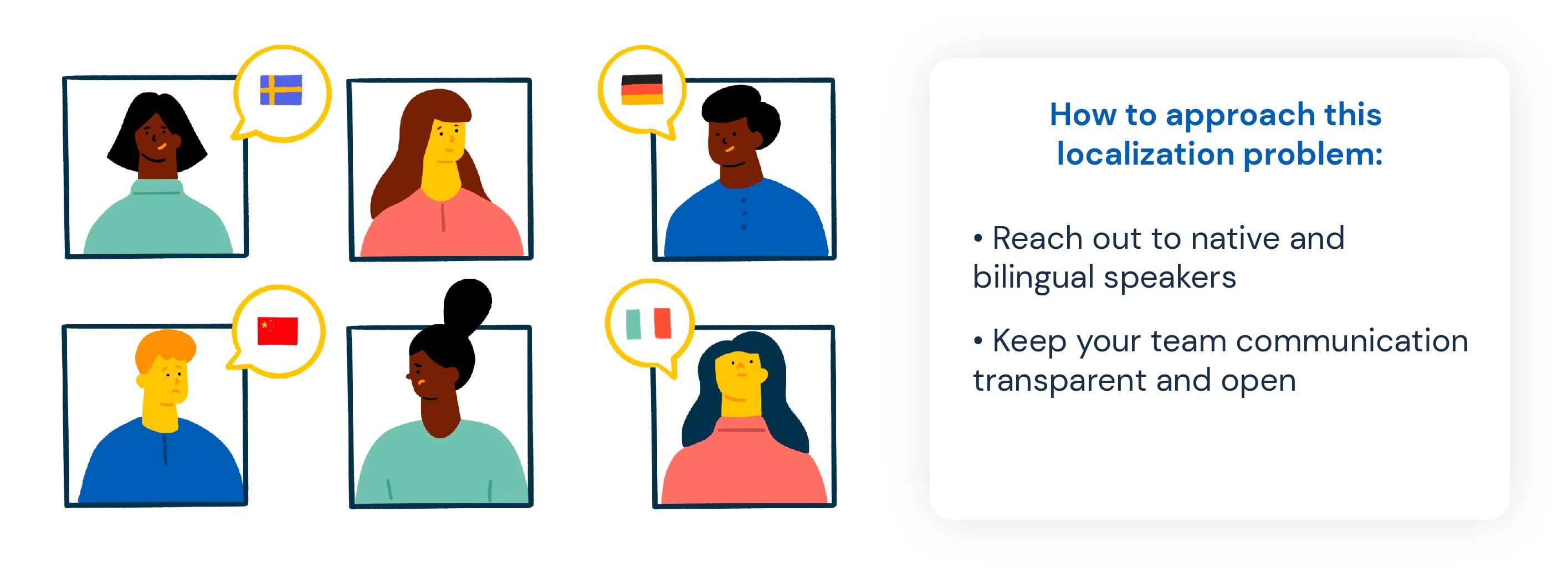 How to approach this localization problem:

• Reach out to native and bilingual speakers

• Keep your team communication transparent and open